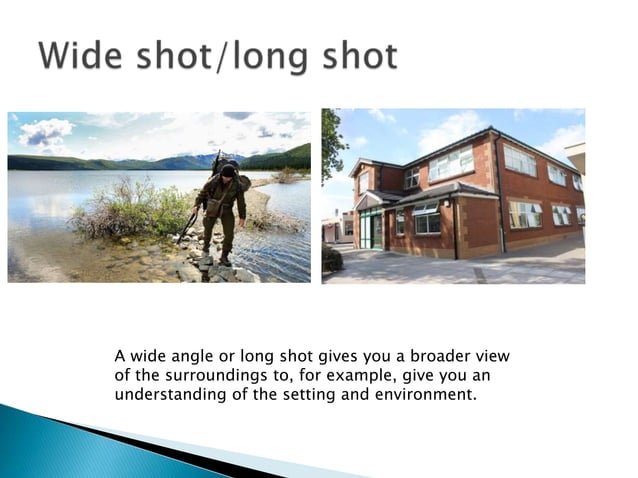 Wide shot/long shot

A wide angle or long shot gives you a broader view of the surroundings to, for example, give you an understanding of the setting and environment.